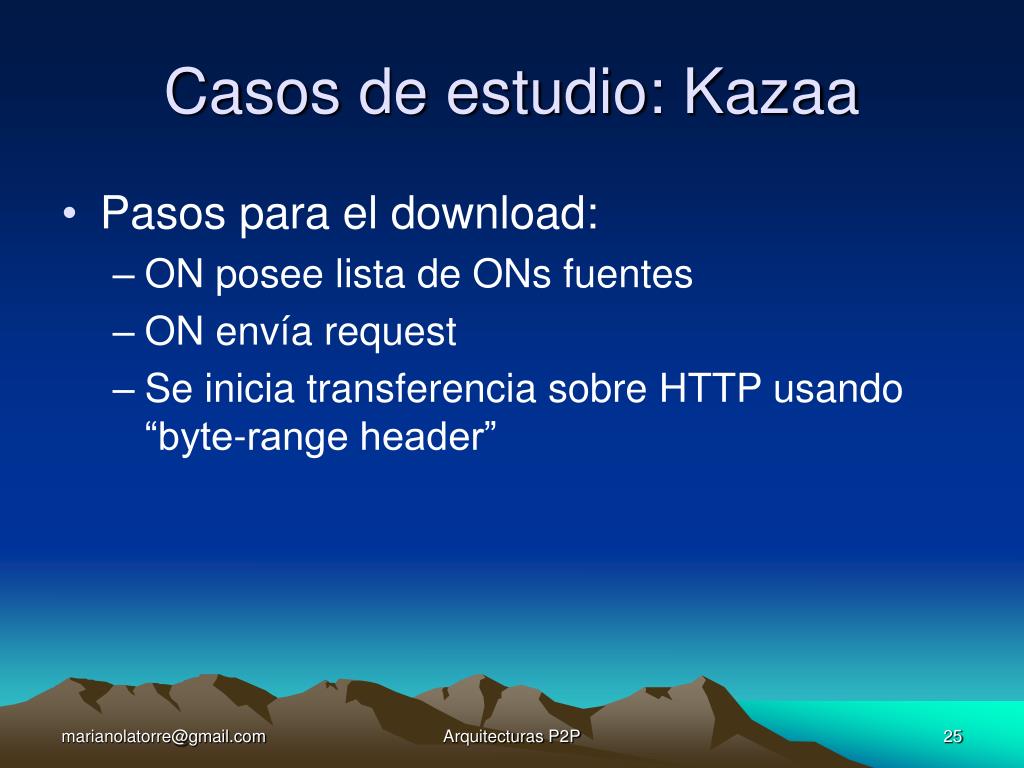 Casos de estudio: Kazaa

• Pasos para el download:
– ON posee lista de ONs fuentes
– ON envía request
– Se inicia transferencia sobre HTTP usando “byte-range header”

marianolatorre@gmail.com
Arquitecturas P2P
25